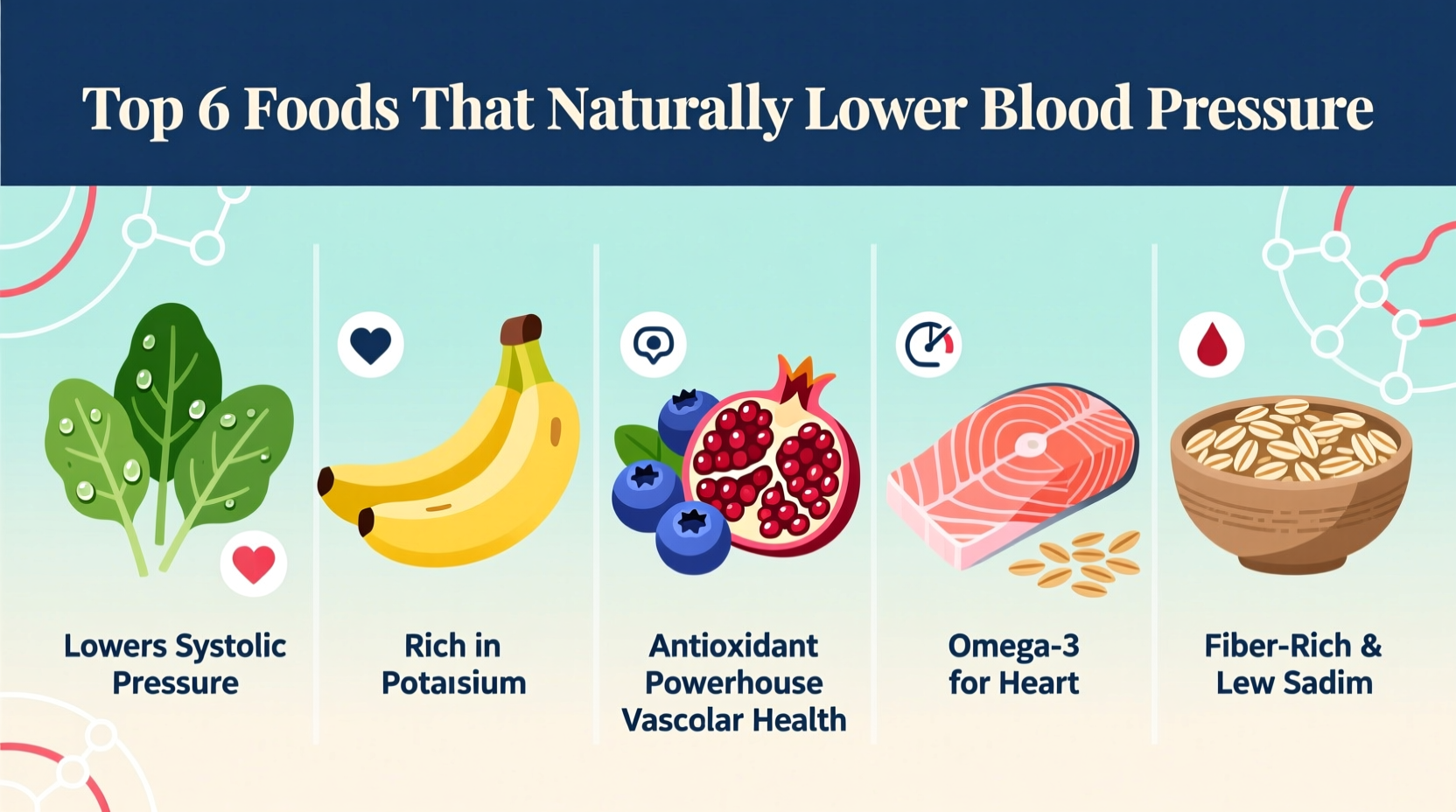 Top 6 Foods That Naturally Lower Blood Pressure

Lowers Systolic Pressure

Rich in Potaısium

Antioxidant Powerhouse Vascolar Health

Omega-3 for Heart

Fiber-Rich & Lew Sadim